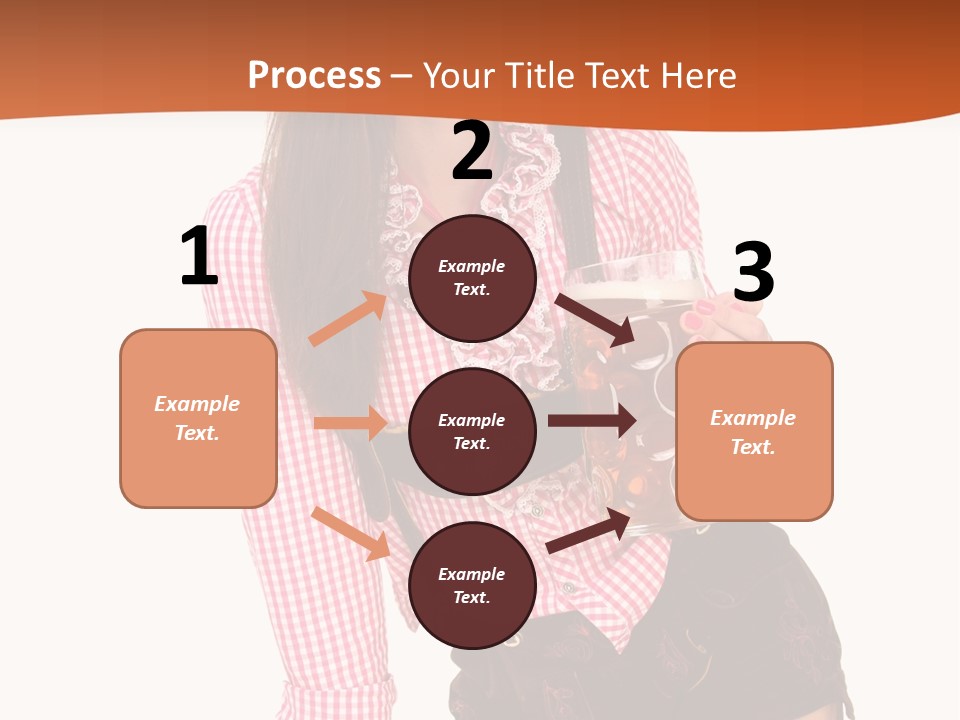 Process – Your Title Text Here

1

Example Text.

2

Example Text.

Example Text.

Example Text.

3

Example Text.